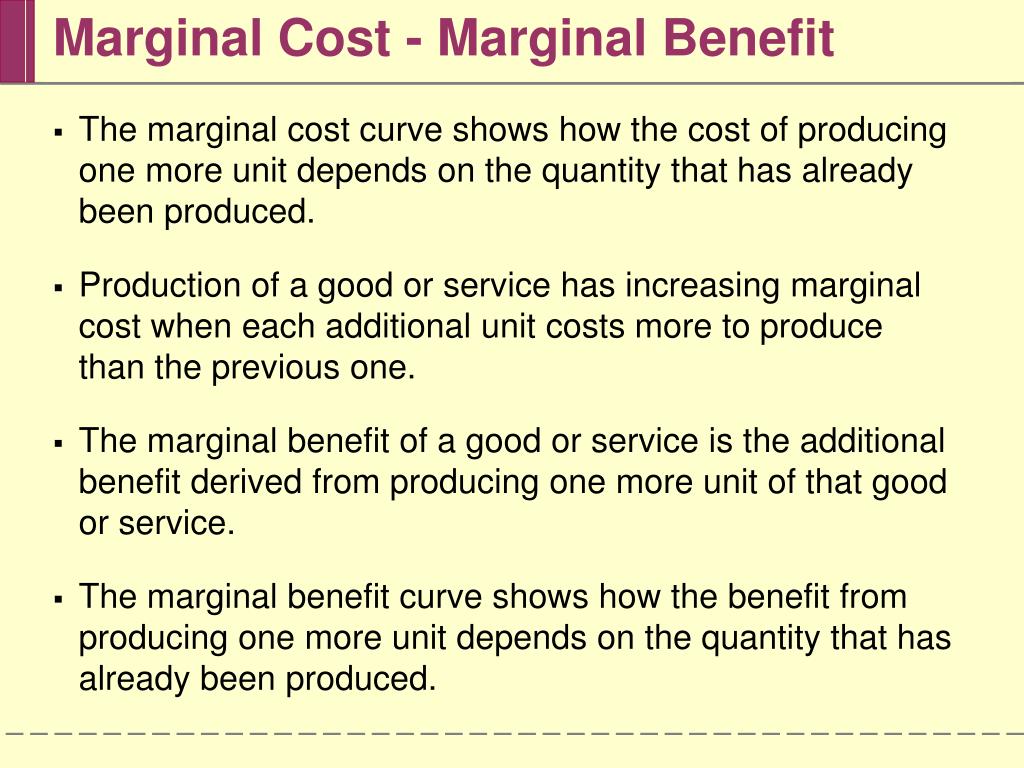 Marginal Cost - Marginal Benefit

▪ The marginal cost curve shows how the cost of producing one more unit depends on the quantity that has already been produced.

▪ Production of a good or service has increasing marginal cost when each additional unit costs more to produce than the previous one.

▪ The marginal benefit of a good or service is the additional benefit derived from producing one more unit of that good or service.

▪ The marginal benefit curve shows how the benefit from producing one more unit depends on the quantity that has already been produced.